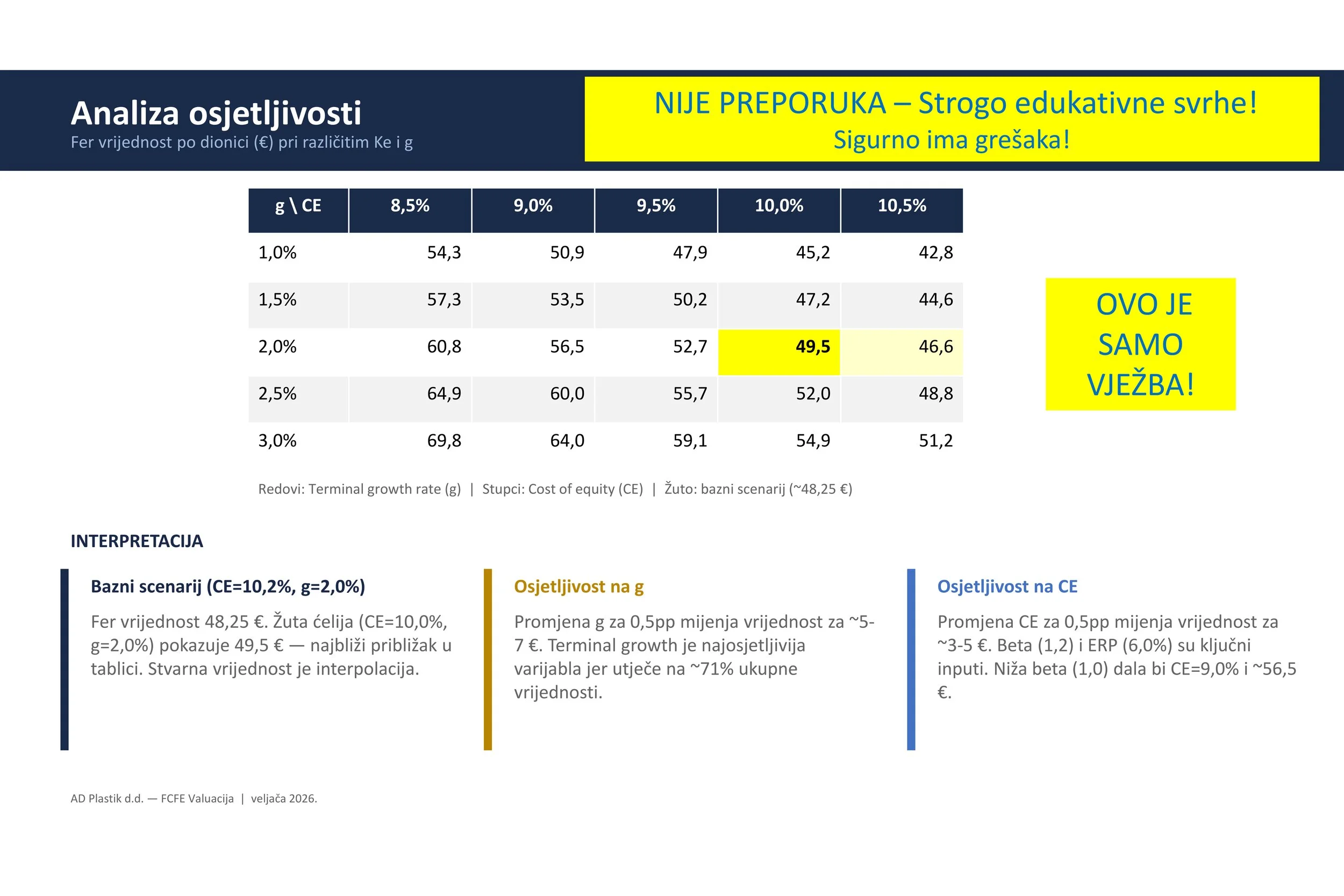 Analiza osjetljivosti
Fer vrijednost po dionici (€) pri različitim Ke i g

NIJE PREPORUKA – Strogo edukativne svrhe!
Sigurno ima grešaka!

| g \ CE | 8,5% | 9,0% | 9,5% | 10,0% | 10,5% |
|---|---|---|---|---|---|
| 1,0% | 54,3 | 50,9 | 47,9 | 45,2 | 42,8 |
| 1,5% | 57,3 | 53,5 | 50,2 | 47,2 | 44,6 |
| 2,0% | 60,8 | 56,5 | 52,7 | 49,5 | 46,6 |
| 2,5% | 64,9 | 60,0 | 55,7 | 52,0 | 48,8 |
| 3,0% | 69,8 | 64,0 | 59,1 | 54,9 | 51,2 |

OVO JE SAMO VJEŽBA!

Redovi: Terminal growth rate (g) | Stupci: Cost of equity (CE) | Žuto: bazni scenarij (~48,25 €)

INTERPRETACIJA

Bazni scenarij (CE=10,2%, g=2,0%)

Fer vrijednost 48,25 €. Žuta ćelija (CE=10,0%, g=2,0%) pokazuje 49,5 € — najbliži približak u tablici. Stvarna vrijednost je interpolacija.

Osjetljivost na g

Promjena g za 0,5pp mijenja vrijednost za ~5-7 €. Terminal growth je najosjetljivija varijabla jer utječe na ~71% ukupne vrijednosti.

Osjetljivost na CE

Promjena CE za 0,5pp mijenja vrijednost za ~3-5 €. Beta (1,2) i ERP (6,0%) su ključni inputi. Niža beta (1,0) dala bi CE=9,0% i ~56,5 €.

AD Plastik d.d. — FCFE Valuacija | veljača 2026.